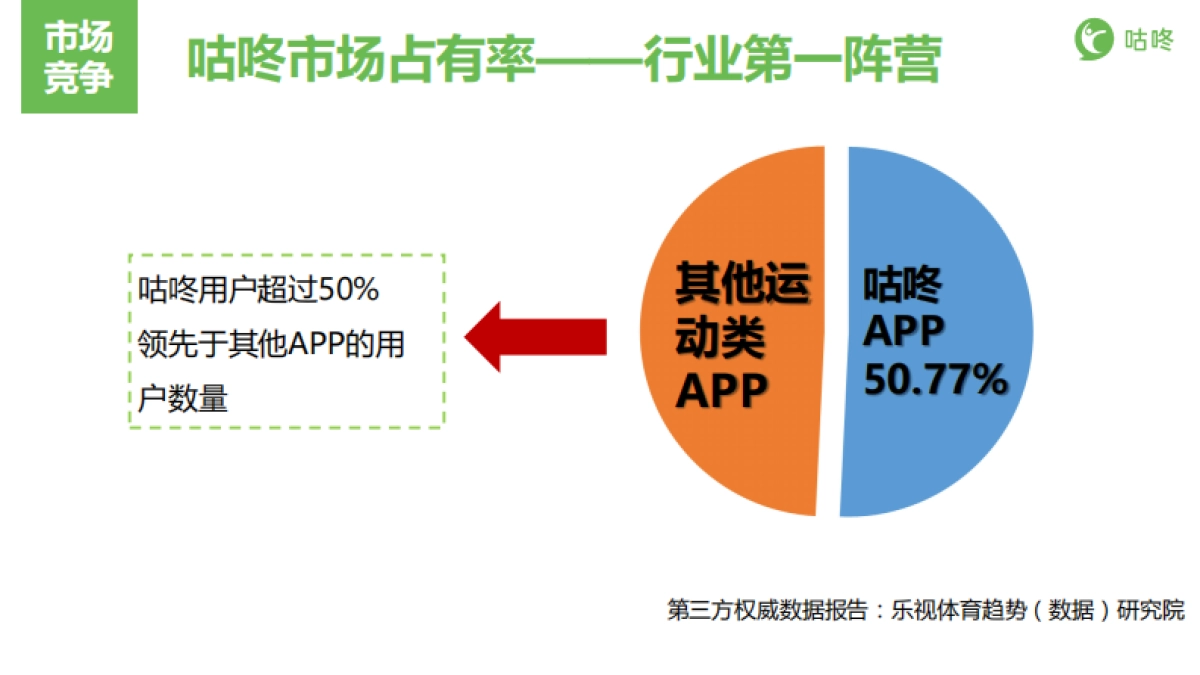 市场竞争

咕咚市场占有率——行业第一阵营

咕咚

咕咚用户超过50%领先于其他APP的用户数量

其他运动类APP

咕咚APP 50.77%

第三方权威数据报告：乐视体育趋势（数据）研究院